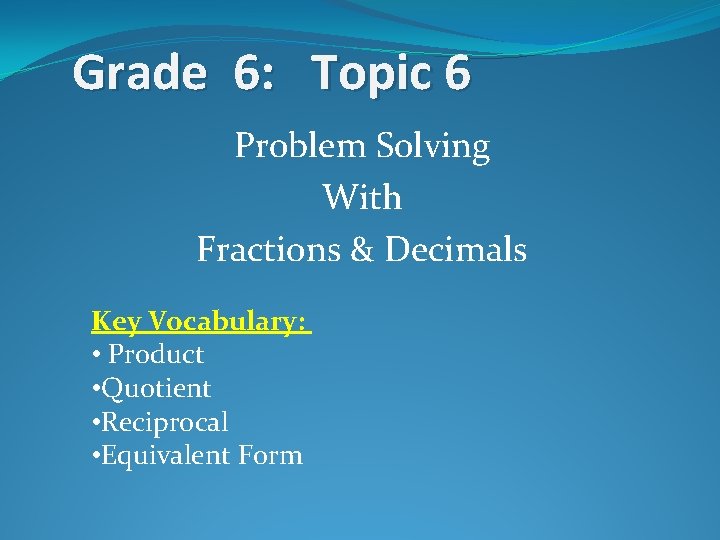 Grade 6: Topic 6

Problem Solving
With
Fractions & Decimals

Key Vocabulary:
• Product
•Quotient
•Reciprocal
•Equivalent Form